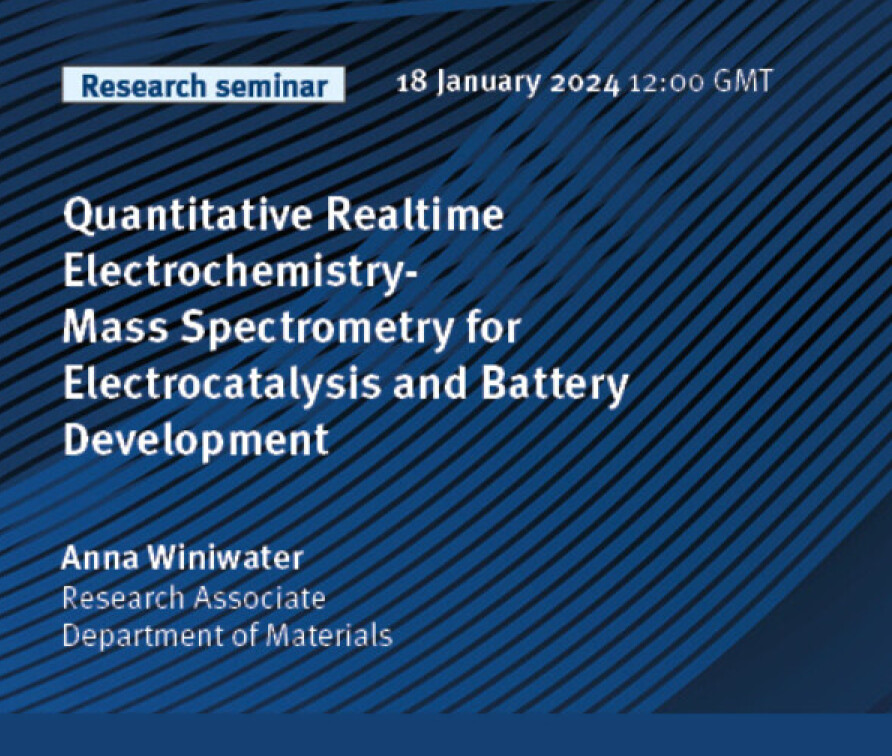 Research seminar

18 January 2024 12:00 GMT

Quantitative Realtime Electrochemistry-Mass Spectrometry for Electrocatalysis and Battery Development

Anna Winiwater
Research Associate
Department of Materials